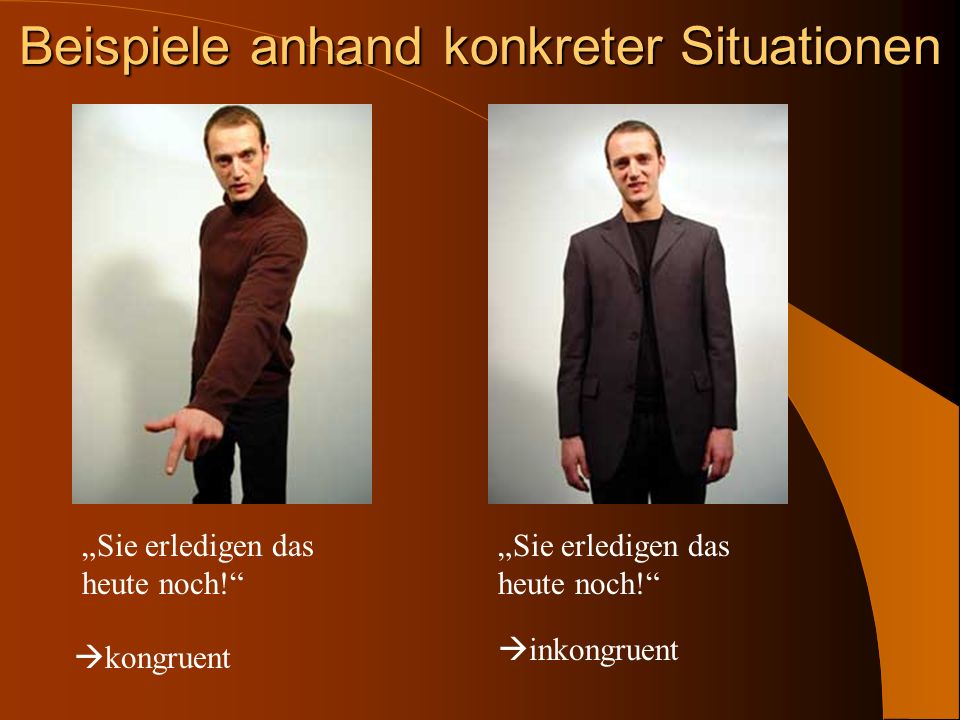 Beispiele anhand konkreter Situationen

„Sie erledigen das heute noch!“

→kongruent

„Sie erledigen das heute noch!“

→inkongruent